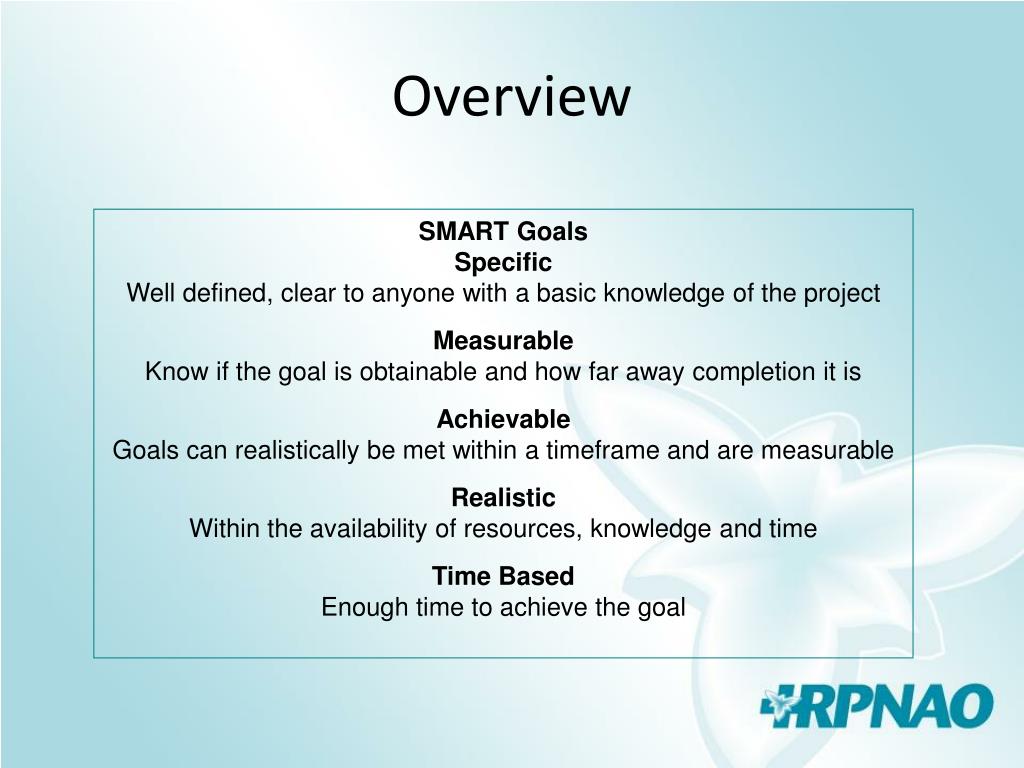 Overview

SMART Goals
Specific
Well defined, clear to anyone with a basic knowledge of the project

Measurable
Know if the goal is obtainable and how far away completion it is

Achievable
Goals can realistically be met within a timeframe and are measurable

Realistic
Within the availability of resources, knowledge and time

Time Based
Enough time to achieve the goal

RPNAO